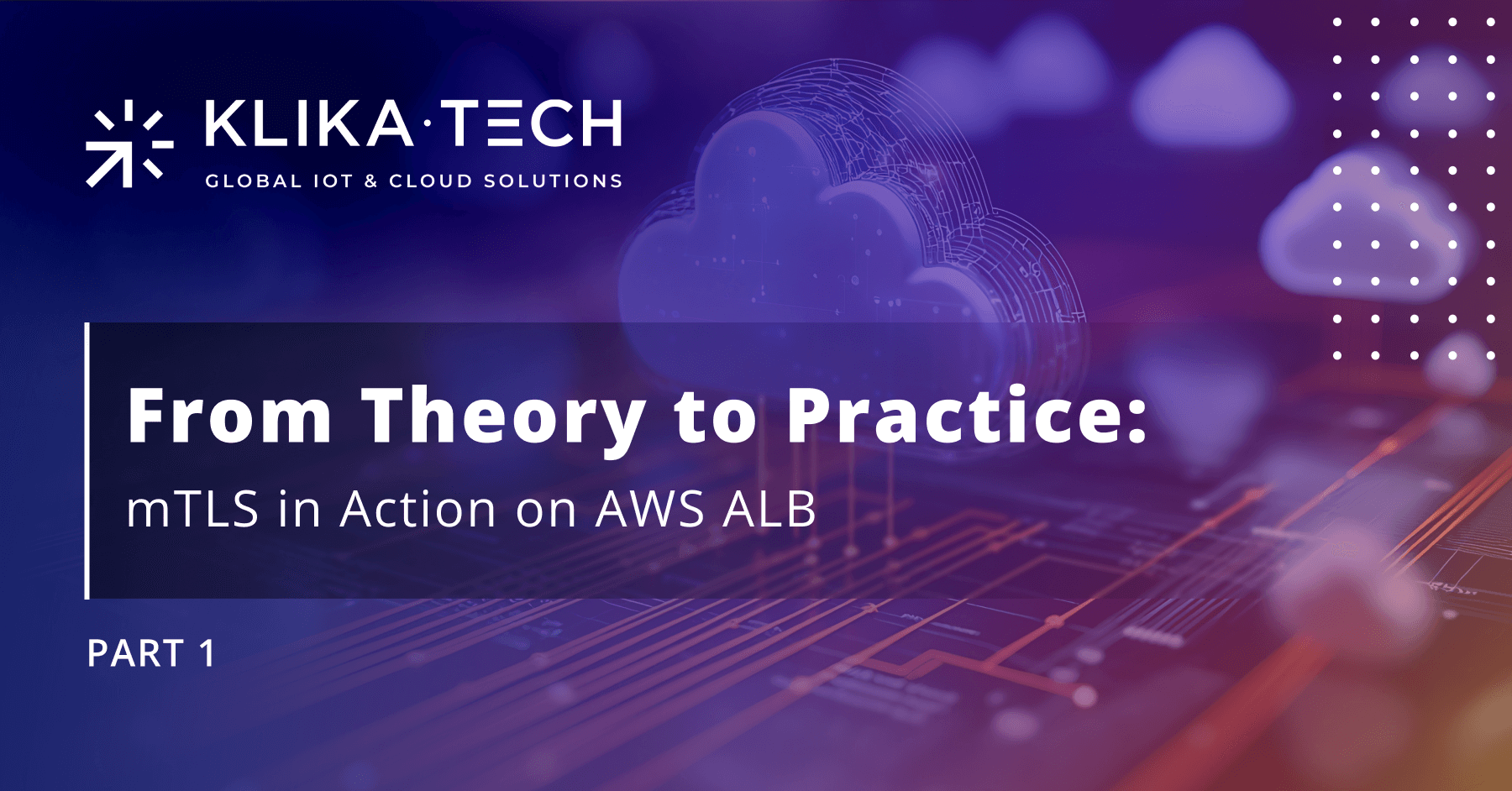 KLIKA·TECH
GLOBAL IOT & CLOUD SOLUTIONS

From Theory to Practice:
mTLS in Action on AWS ALB

PART 1